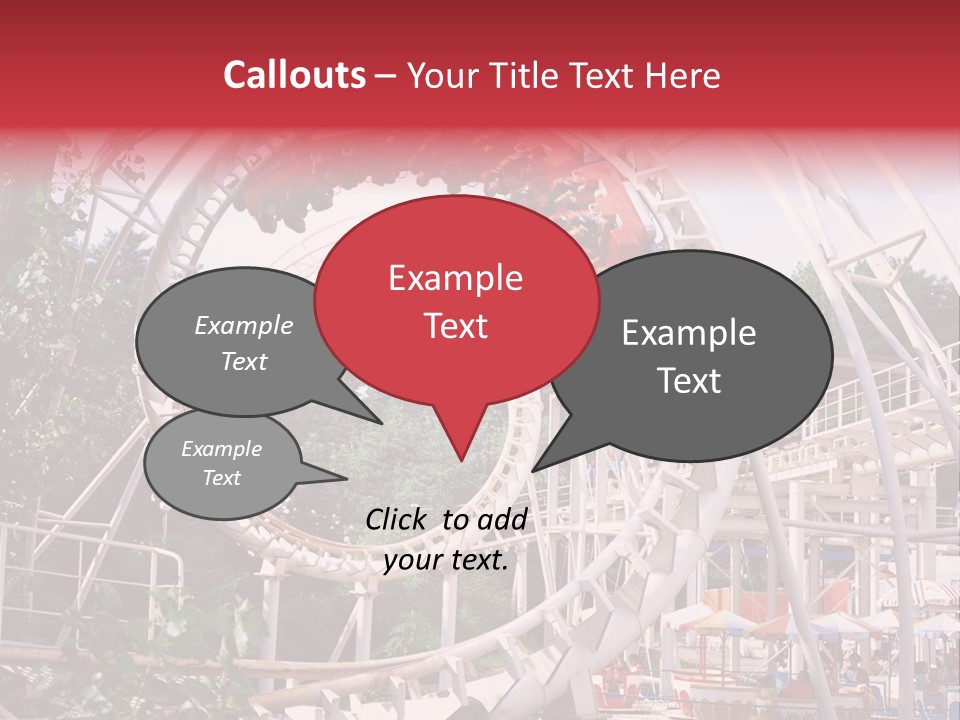 Callouts – Your Title Text Here

Example Text

Example Text

Example Text

Example Text

Click to add your text.